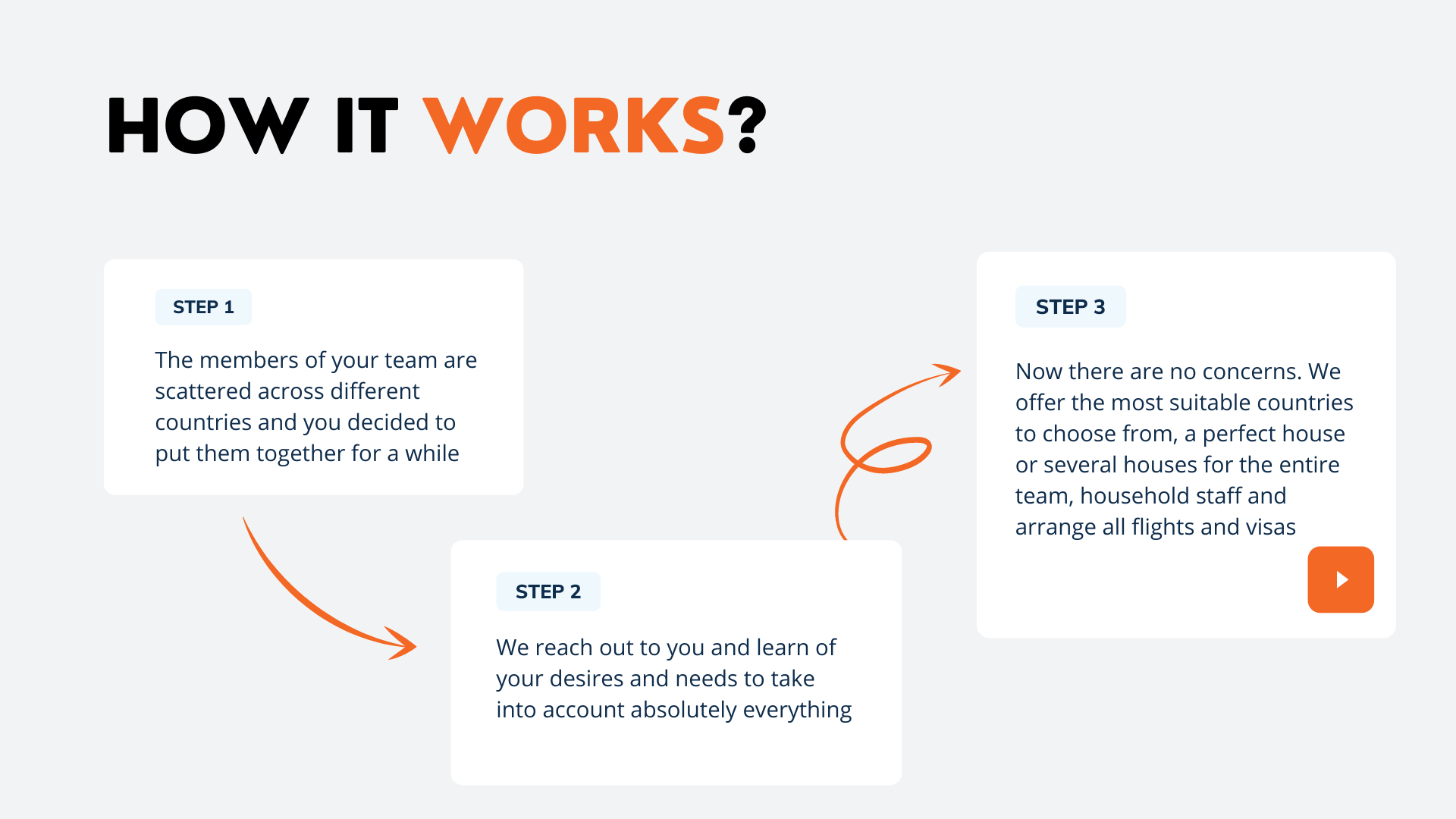 HOW IT WORKS?

STEP 1

The members of your team are scattered across different countries and you decided to put them together for a while

STEP 2

We reach out to you and learn of your desires and needs to take into account absolutely everything

STEP 3

Now there are no concerns. We offer the most suitable countries to choose from, a perfect house or several houses for the entire team, household staff and arrange all flights and visas